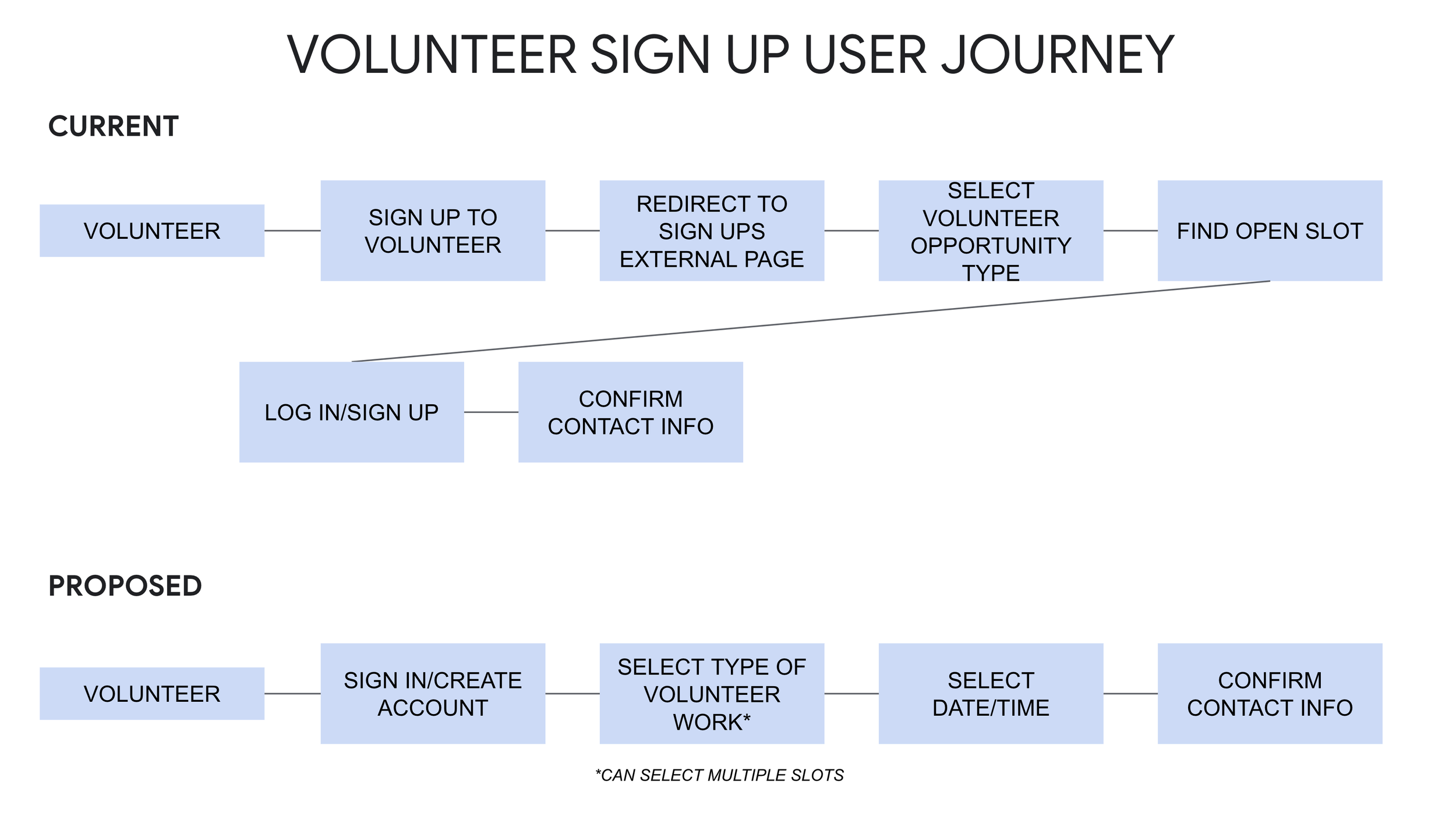 VOLUNTEER SIGN UP USER JOURNEY

CURRENT

VOLUNTEER

SIGN UP TO VOLUNTEER

REDIRECT TO SIGN UPS EXTERNAL PAGE

SELECT VOLUNTEER OPPORTUNITY TYPE

FIND OPEN SLOT

LOG IN/SIGN UP

CONFIRM CONTACT INFO

PROPOSED

VOLUNTEER

SIGN IN/CREATE ACCOUNT

SELECT TYPE OF VOLUNTEER WORK*

SELECT DATE/TIME

CONFIRM CONTACT INFO

*CAN SELECT MULTIPLE SLOTS